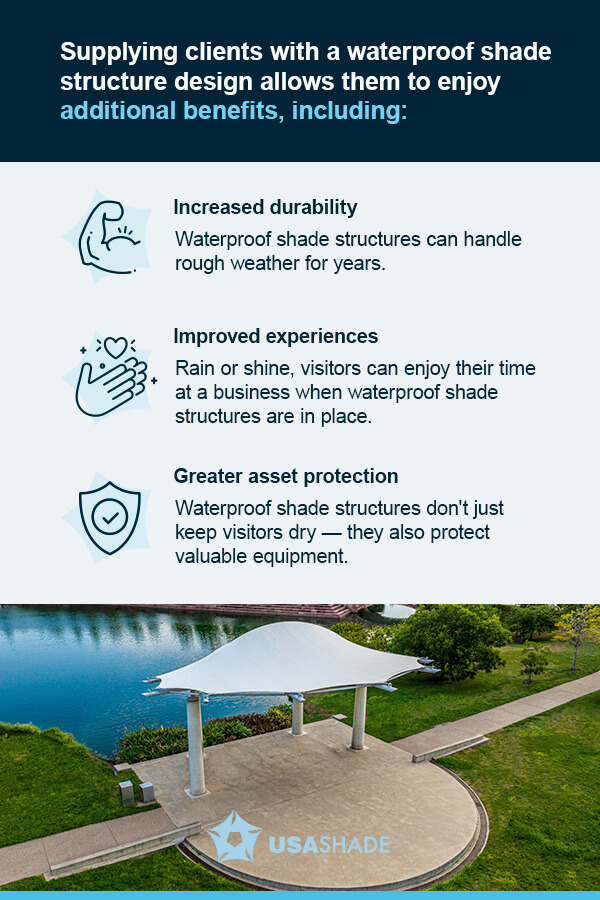 Supplying clients with a waterproof shade structure design allows them to enjoy additional benefits, including:

Increased durability

Waterproof shade structures can handle rough weather for years.

Improved experiences

Rain or shine, visitors can enjoy their time at a business when waterproof shade structures are in place.

Greater asset protection

Waterproof shade structures don't just keep visitors dry — they also protect valuable equipment.

USASHADE